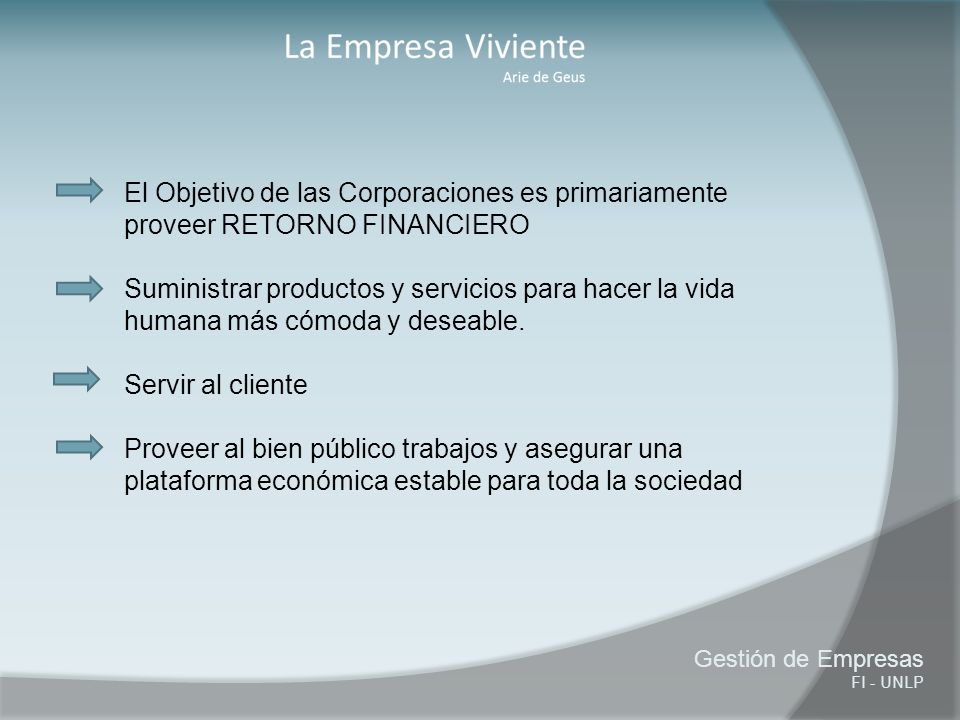 La Empresa Viviente
Arie de Geus

El Objetivo de las Corporaciones es primariamente proveer RETORNO FINANCIERO

Suministrar productos y servicios para hacer la vida humana más cómoda y deseable.

Servir al cliente

Proveer al bien público trabajos y asegurar una plataforma económica estable para toda la sociedad

Gestión de Empresas
FI - UNLP